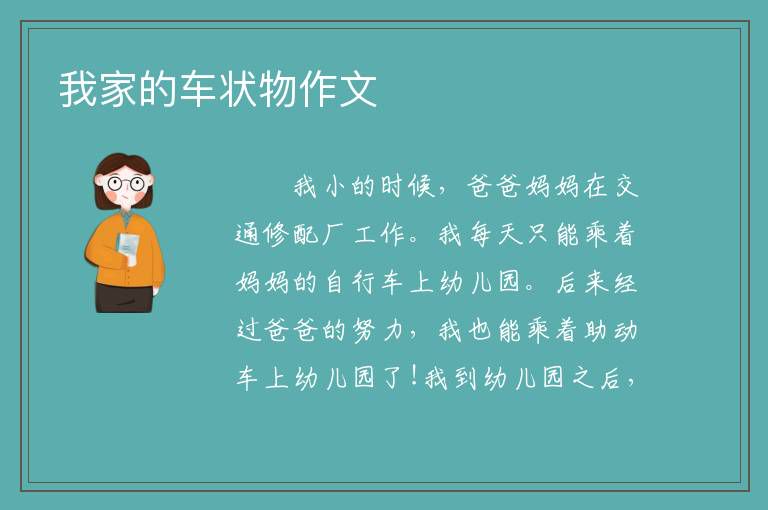 我家的车状物作文

我小的时候，爸爸妈妈在交通修配厂工作。我每天只能乘着妈妈的自行车上幼儿园。后来经过爸爸的努力，我也能乘着助动车上幼儿园了！我到幼儿园之后，